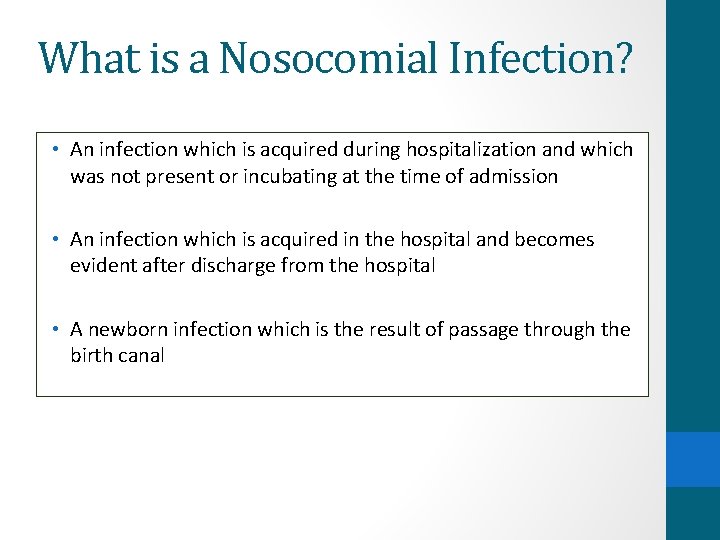 What is a Nosocomial Infection?

• An infection which is acquired during hospitalization and which was not present or incubating at the time of admission

• An infection which is acquired in the hospital and becomes evident after discharge from the hospital

• A newborn infection which is the result of passage through the birth canal